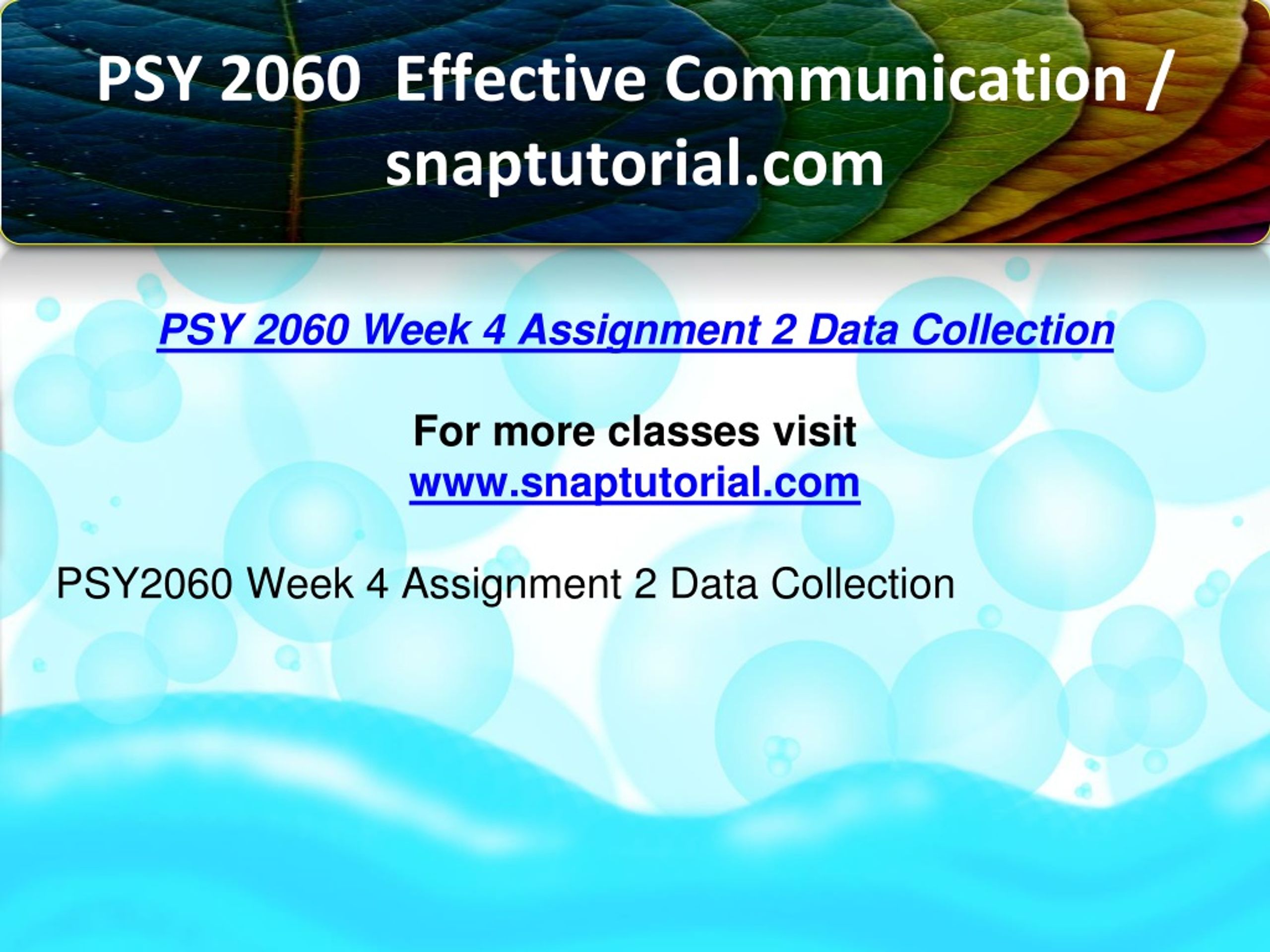 PSY 2060 Effective Communication / snaptutorial.com

PSY 2060 Week 4 Assignment 2 Data Collection

For more classes visit
www.snaptutorial.com

PSY2060 Week 4 Assignment 2 Data Collection